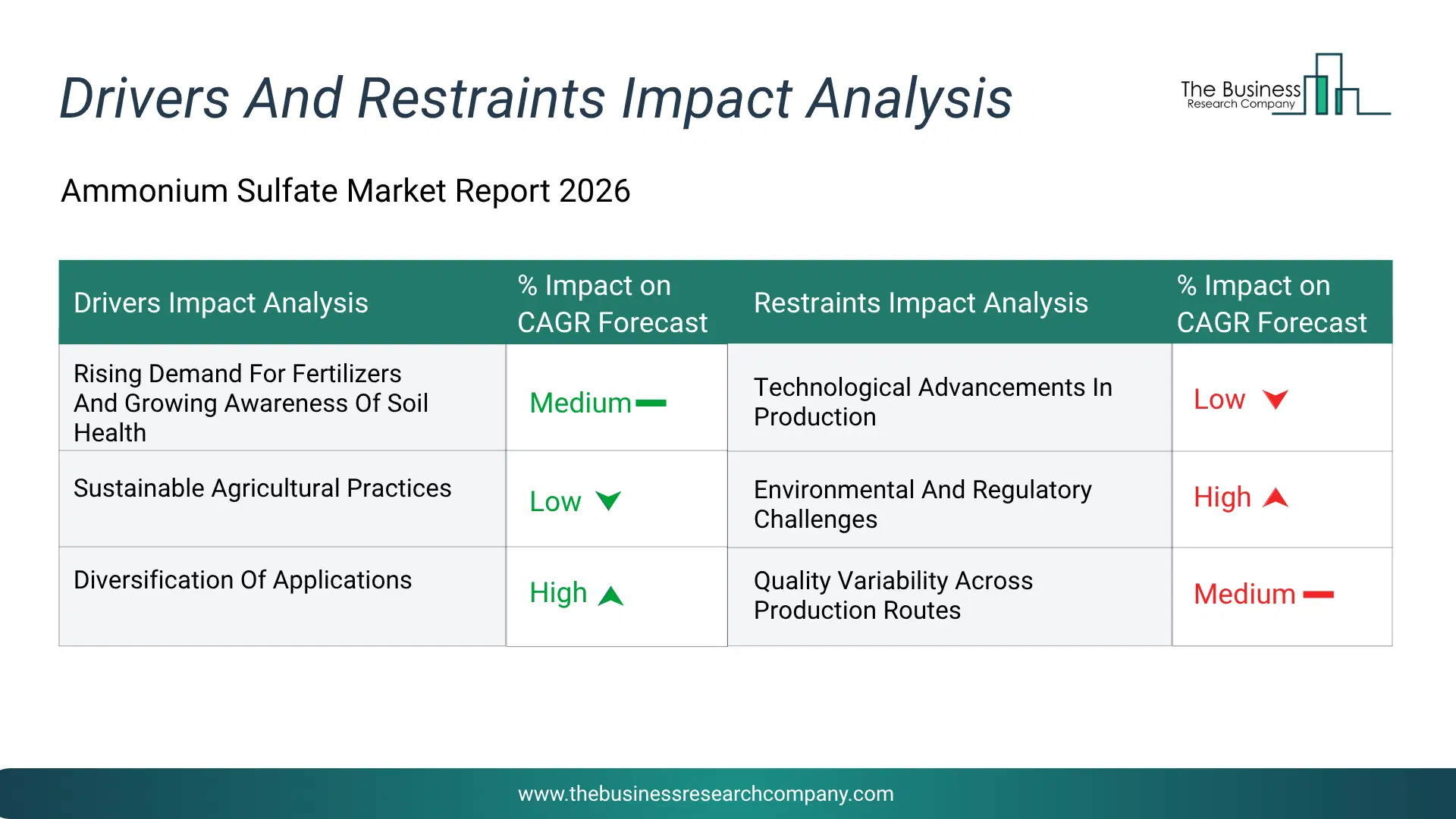 Drivers And Restraints Impact Analysis

The Business Research Company

Ammonium Sulfate Market Report 2026

| Drivers Impact Analysis | % Impact on CAGR Forecast | Restraints Impact Analysis | % Impact on CAGR Forecast |
|---|---|---|---|
| Rising Demand For Fertilizers And Growing Awareness Of Soil Health | Medium | Technological Advancements In Production | Low |
| Sustainable Agricultural Practices | Low | Environmental And Regulatory Challenges | High |
| Diversification Of Applications | High | Quality Variability Across Production Routes | Medium |

www.thebusinessresearchcompany.com